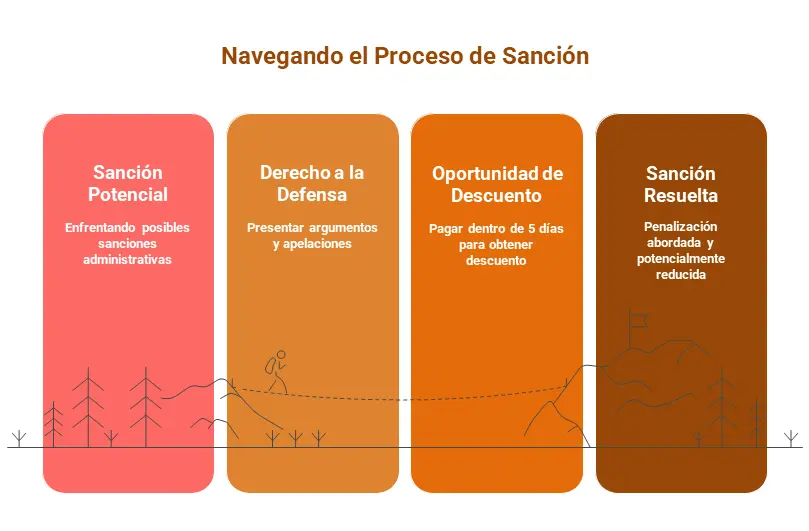 Navegando el Proceso de Sanción

Sanción Potencial

Enfrentando posibles sanciones administrativas

Derecho a la Defensa

Presentar argumentos y apelaciones

Oportunidad de Descuento

Pagar dentro de 5 días para obtener descuento

Sanción Resuelta

Penalización abordada y potencialmente reducida